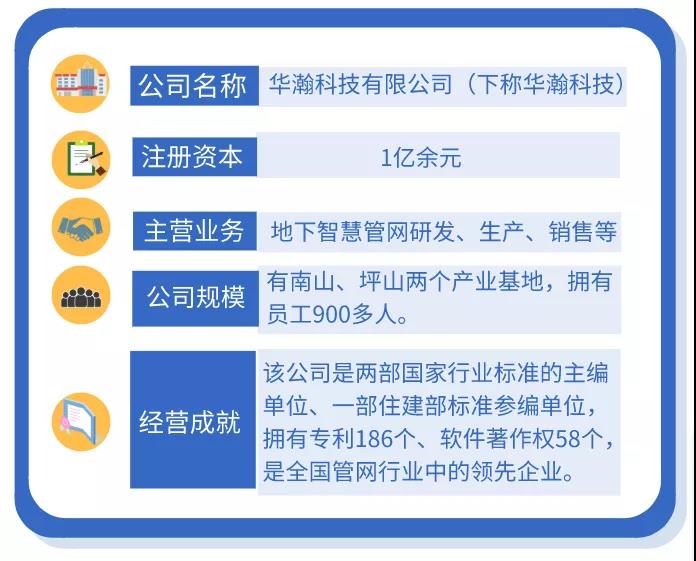 | 公司名称 | 华瀚科技有限公司（下称华瀚科技） |
|---|---|
| 注册资本 | 1亿余元 |
| 主营业务 | 地下智慧管网研发、生产、销售等 |
| 公司规模 | 有南山、坪山两个产业基地，拥有员工900多人。 |
| 经营成就 | 该公司是两部国家行业标准的主编单位、一部住建部标准参编单位，拥有专利186个、软件著作权58个，是全国管网行业中的领先企业。 |